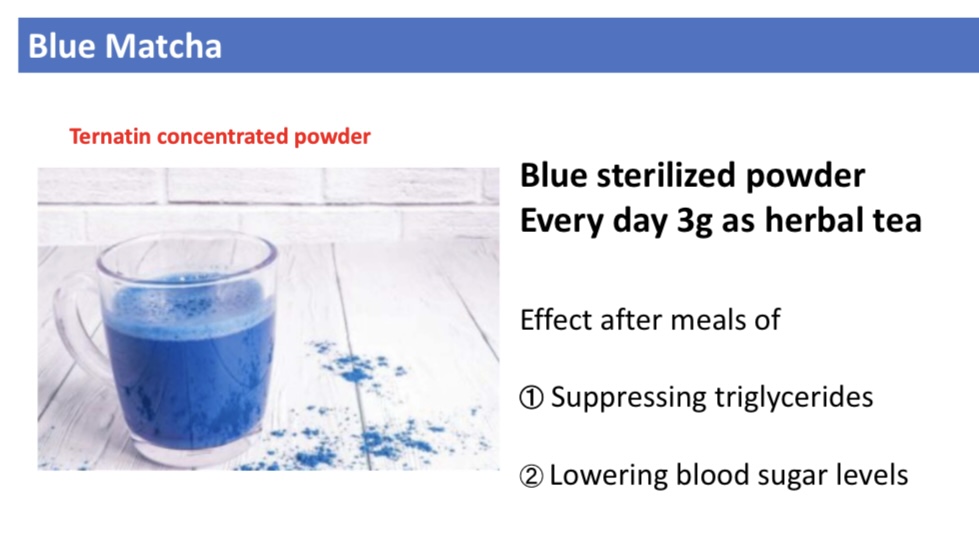 Blue Matcha

Ternatin concentrated powder

Blue sterilized powder
Every day 3g as herbal tea

Effect after meals of

① Suppressing triglycerides

② Lowering blood sugar levels